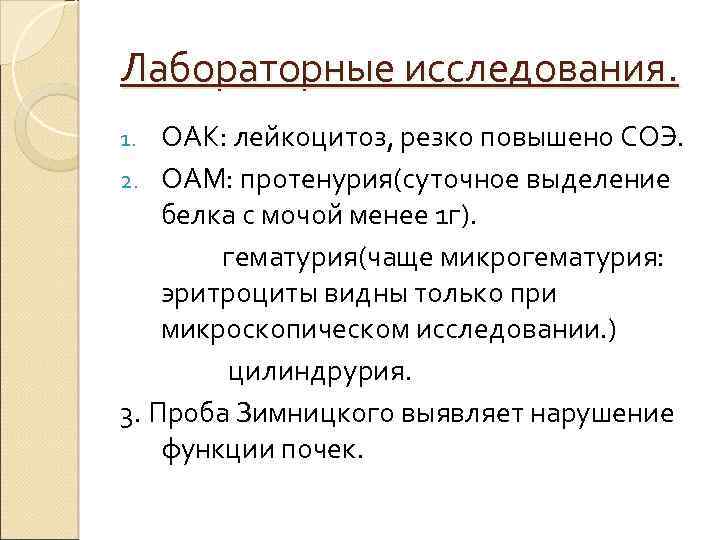 Лабораторные исследования.

1. ОАК: лейкоцитоз, резко повышено СОЭ.
2. ОАМ: протенурия(суточное выделение белка с мочой менее 1г).

гематурия(чаще микрогематурия: эритроциты видны только при микроскопическом исследовании.)

цилиндрурия.

3. Проба Зимницкого выявляет нарушение функции почек.